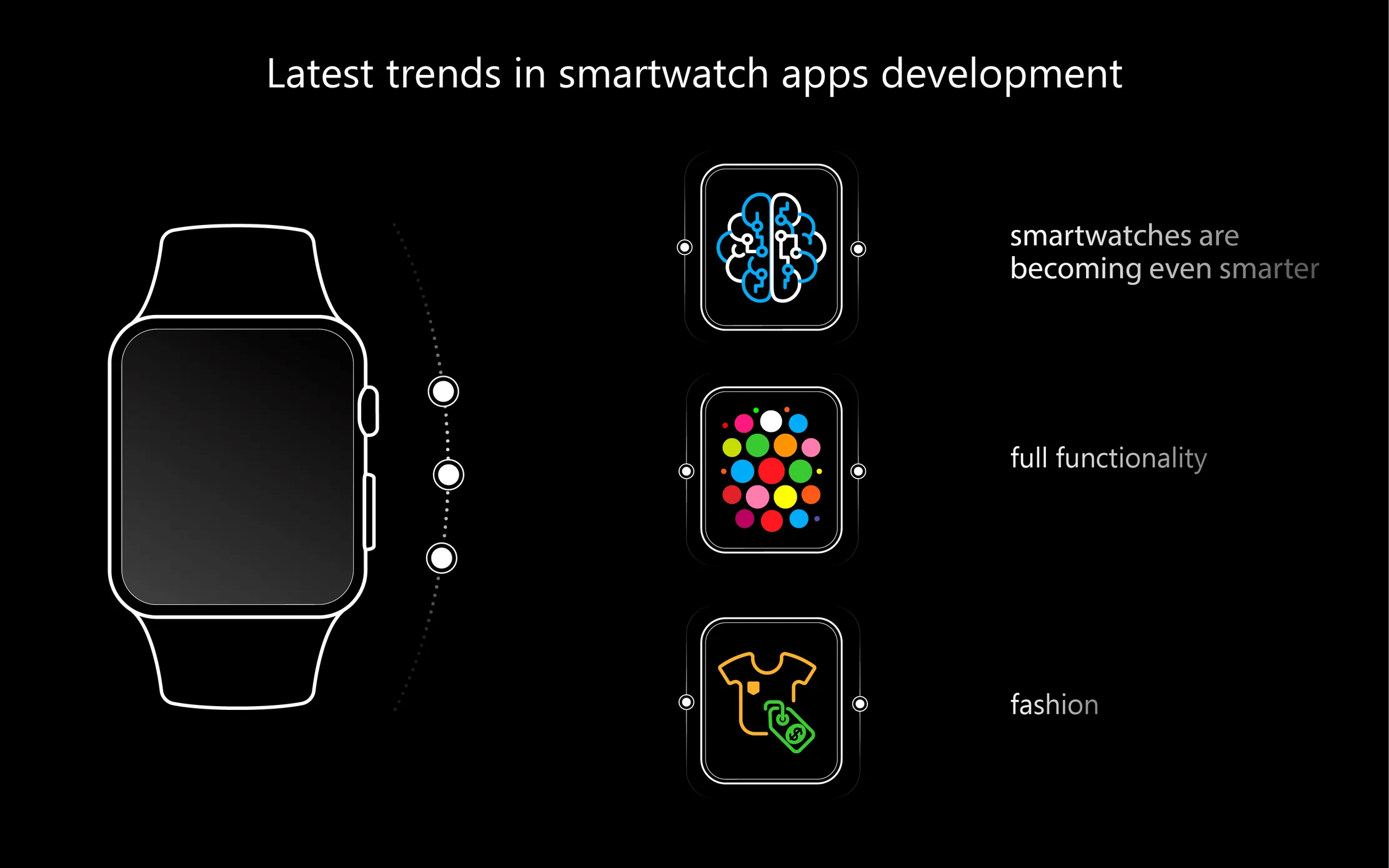 Latest trends in smartwatch apps development

smartwatches are becoming even smarter

full functionality

fashion